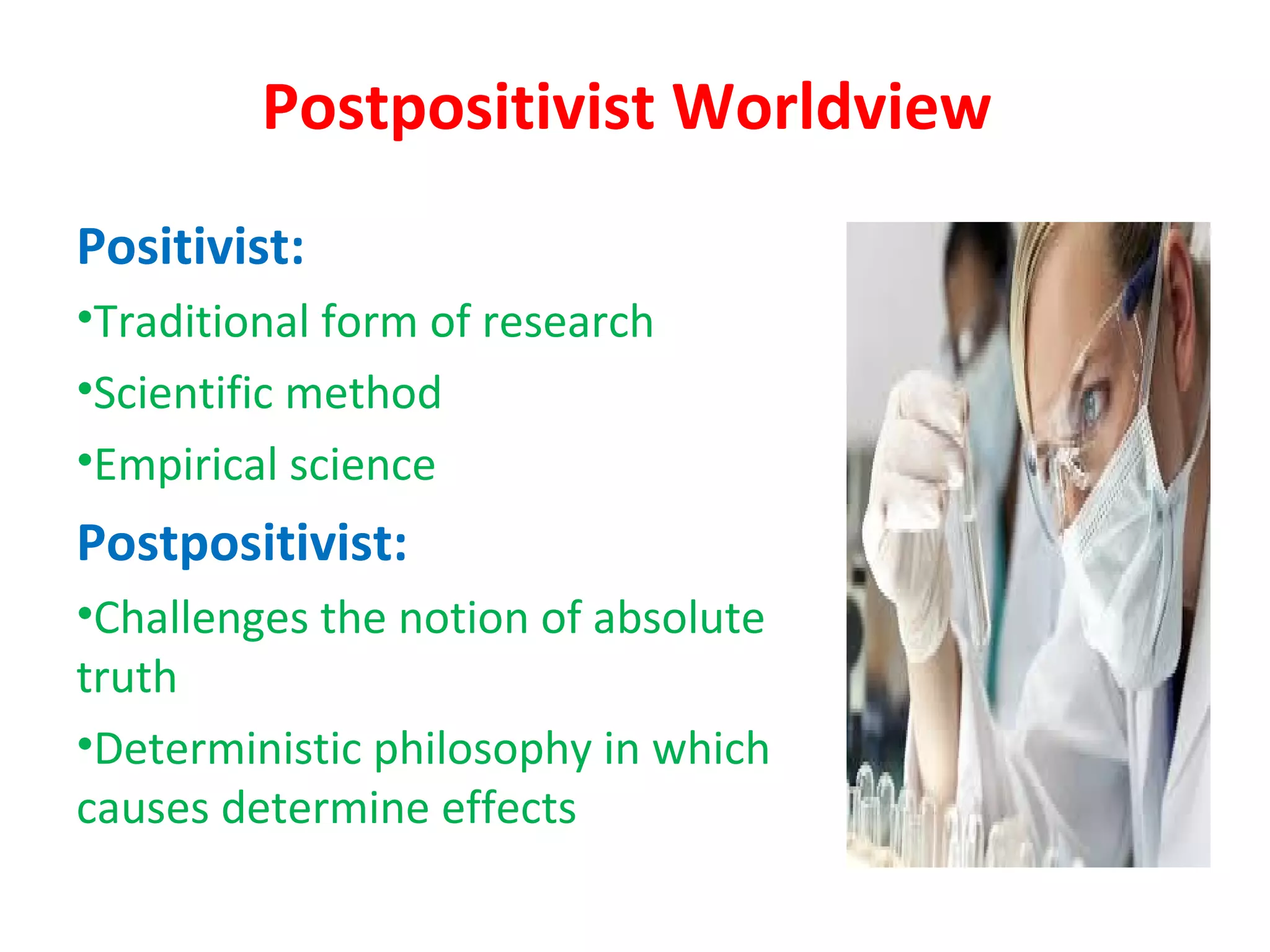 Postpositivist Worldview

Positivist:

•Traditional form of research

•Scientific method

•Empirical science

Postpositivist:

•Challenges the notion of absolute truth

•Deterministic philosophy in which causes determine effects